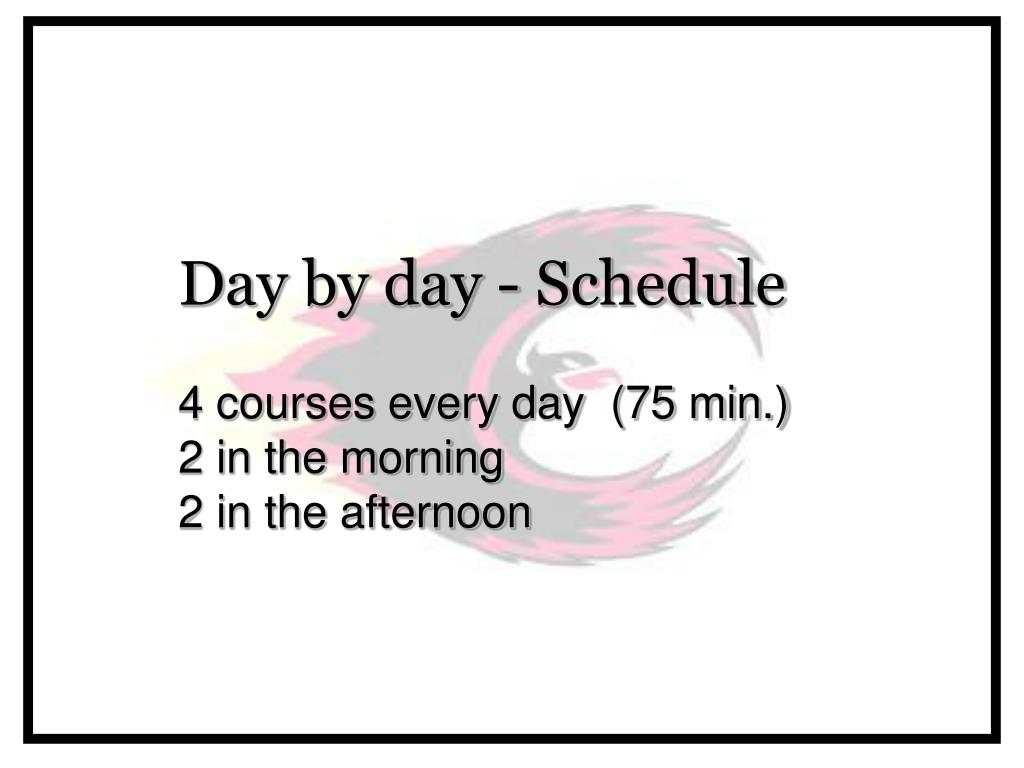 Day by day - Schedule

4 courses every day (75 min.)
2 in the morning
2 in the afternoon